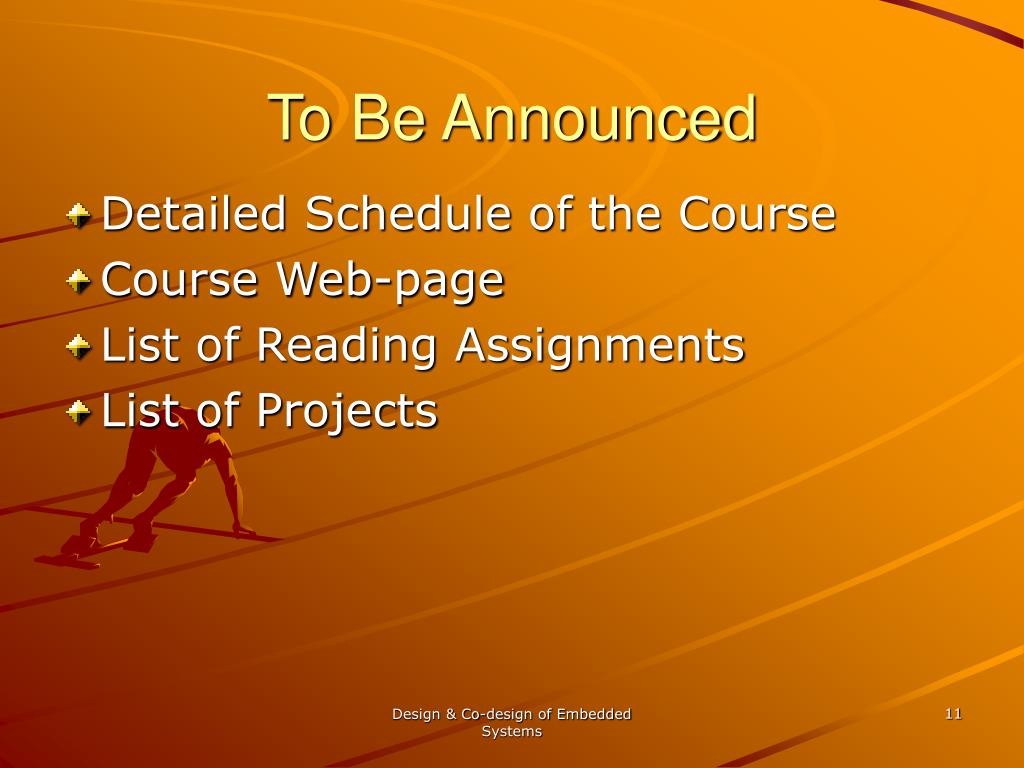 To Be Announced

Detailed Schedule of the Course
Course Web-page
List of Reading Assignments
List of Projects

Design & Co-design of Embedded Systems

11